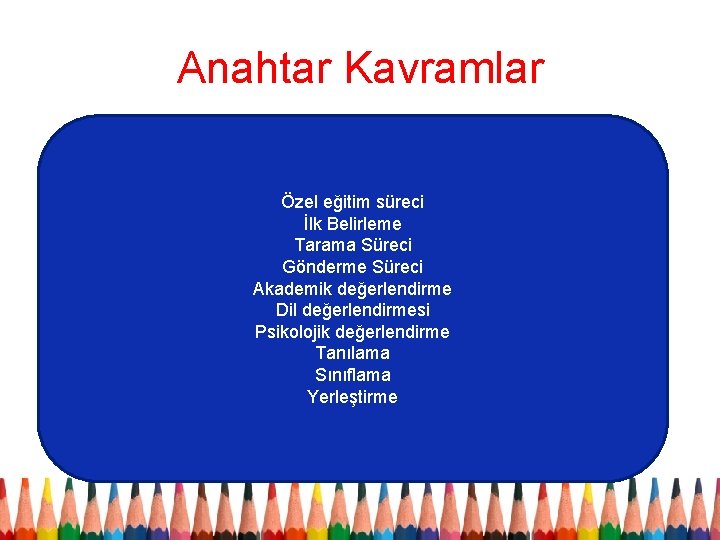 Anahtar Kavramlar

Özel eğitim süreci
İlk Belirleme
Tarama Süreci
Gönderme Süreci
Akademik değerlendirme
Dil değerlendirmesi
Psikolojik değerlendirme
Tanılama
Sınıflama
Yerleştirme